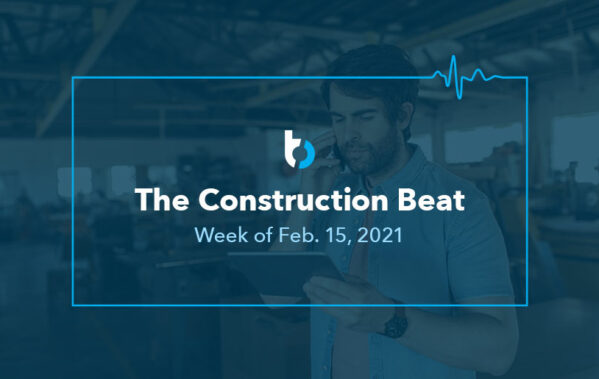 The Construction Beat

Week of Feb. 15, 2021